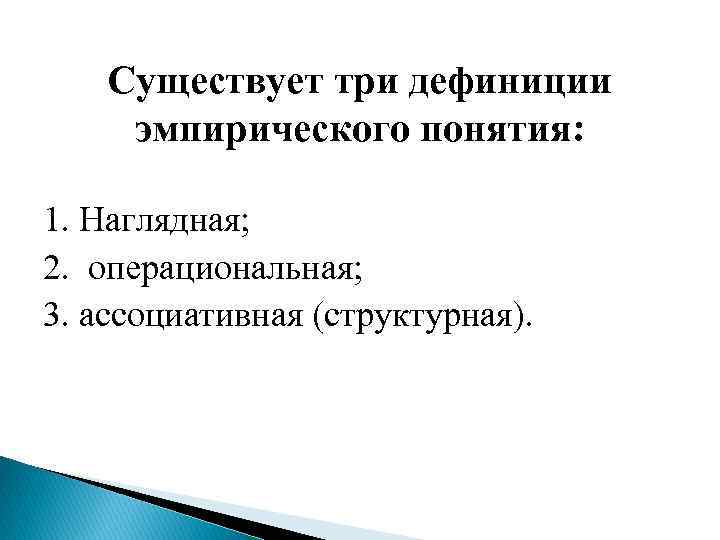 Существует три дефиниции эмпирического понятия:

1. Наглядная;
2. операциональная;
3. ассоциативная (структурная).